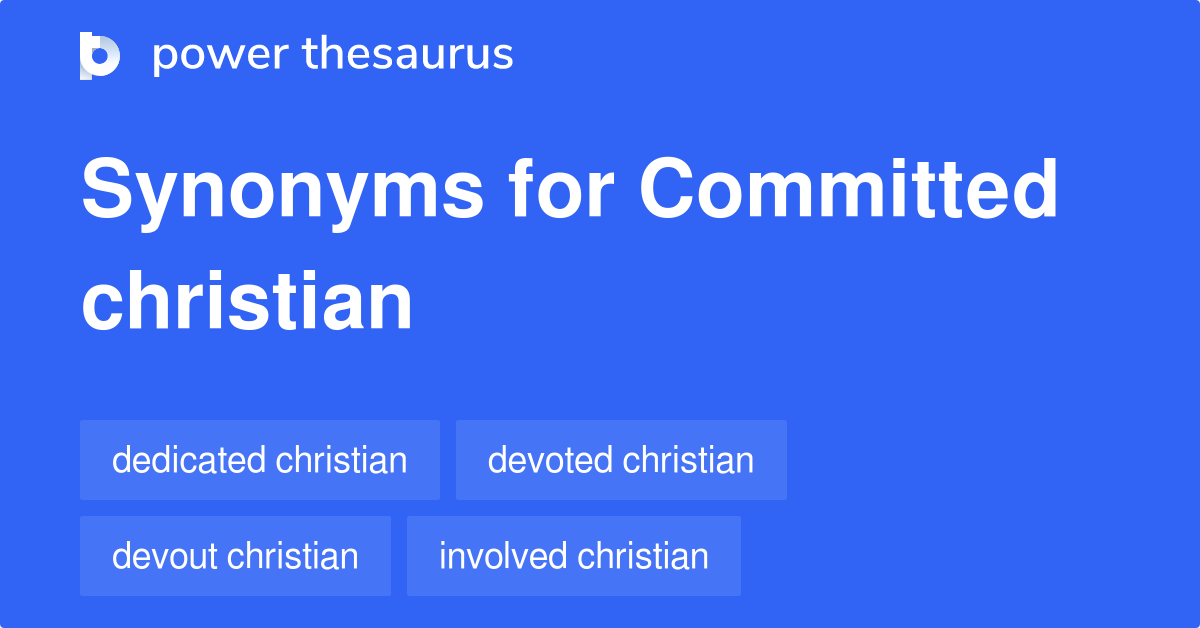 power thesaurus

Synonyms for Committed christian

dedicated christian
devoted christian
devout christian
involved christian